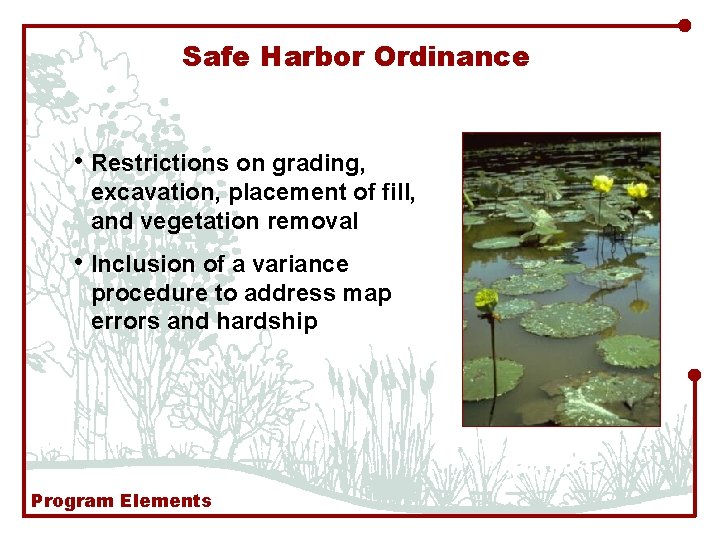 Safe Harbor Ordinance

• Restrictions on grading, excavation, placement of fill, and vegetation removal

• Inclusion of a variance procedure to address map errors and hardship

Program Elements